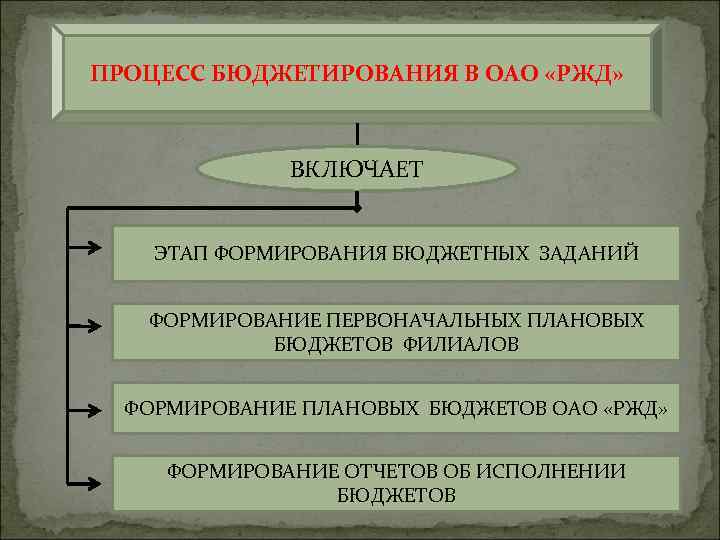 ПРОЦЕСС БЮДЖЕТИРОВАНИЯ В ОАО «РЖД»

ВКЛЮЧАЕТ

ЭТАП ФОРМИРОВАНИЯ БЮДЖЕТНЫХ ЗАДАНИЙ

ФОРМИРОВАНИЕ ПЕРВОНАЧАЛЬНЫХ ПЛАНОВЫХ БЮДЖЕТОВ ФИЛИАЛОВ

ФОРМИРОВАНИЕ ПЛАНОВЫХ БЮДЖЕТОВ ОАО «РЖД»

ФОРМИРОВАНИЕ ОТЧЕТОВ ОБ ИСПОЛНЕНИИ БЮДЖЕТОВ